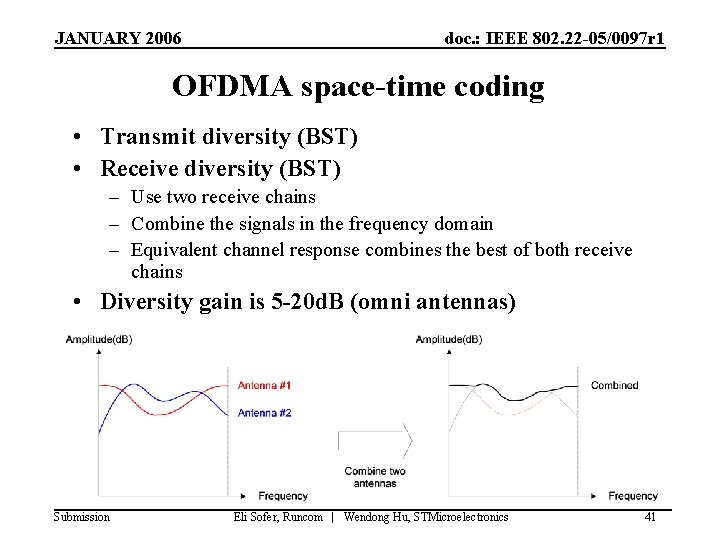 JANUARY 2006

doc.: IEEE 802.22-05/0097r1

OFDMA space-time coding

• Transmit diversity (BST)
• Receive diversity (BST)
– Use two receive chains
– Combine the signals in the frequency domain
– Equivalent channel response combines the best of both receive chains
• Diversity gain is 5-20dB (omni antennas)

Amplitude(dB)

Antenna #1

Antenna #2

Frequency

Combine two antennas

Amplitude(dB)

Combined

Frequency

Submission

Eli Sofer, Runcom | Wendong Hu, STMicroelectronics

41